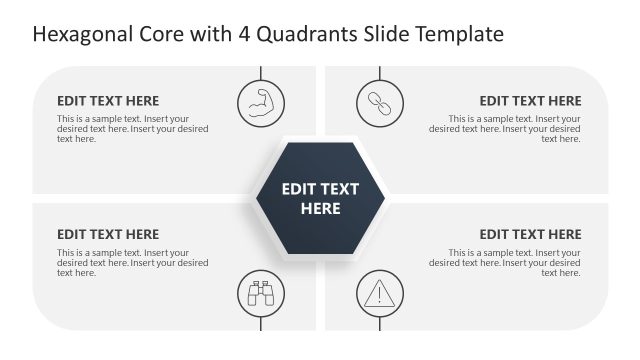 Hexagonal Core with 4 Quadrants Slide Template

EDIT TEXT HERE

This is a sample text. Insert your desired text here. Insert your desired text here.

EDIT TEXT HERE

This is a sample text. Insert your desired text here. Insert your desired text here.

EDIT TEXT HERE

EDIT TEXT HERE

This is a sample text. Insert your desired text here. Insert your desired text here.

EDIT TEXT HERE

This is a sample text. Insert your desired text here. Insert your desired text here.